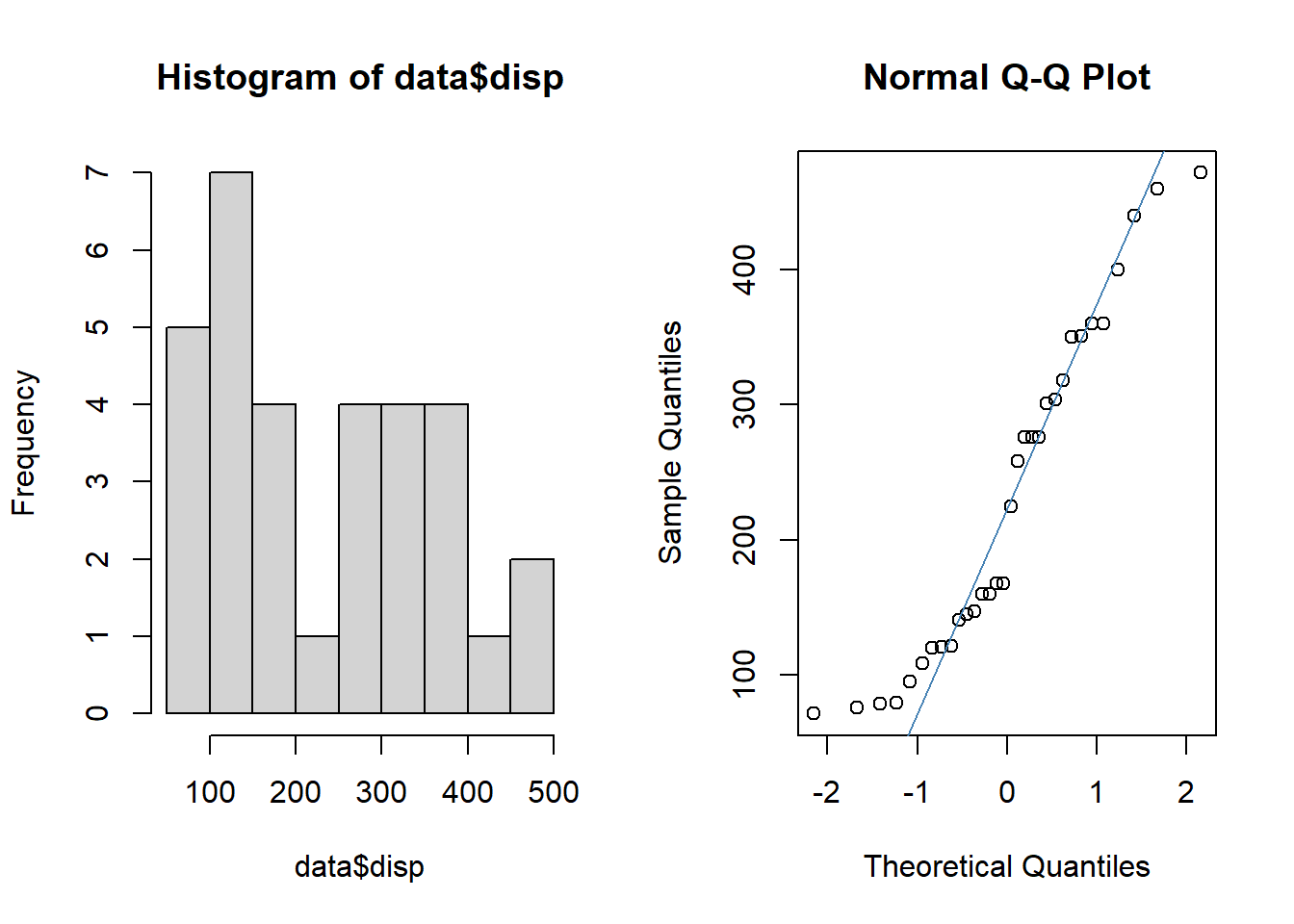 Histogram of data$disp

Frequency

0
1
2
3
4
5
6
7

100 200 300 400 500

data$disp

Normal Q-Q Plot

Sample Quantiles

100
200
300
400

-2 -1 0 1 2

Theoretical Quantiles